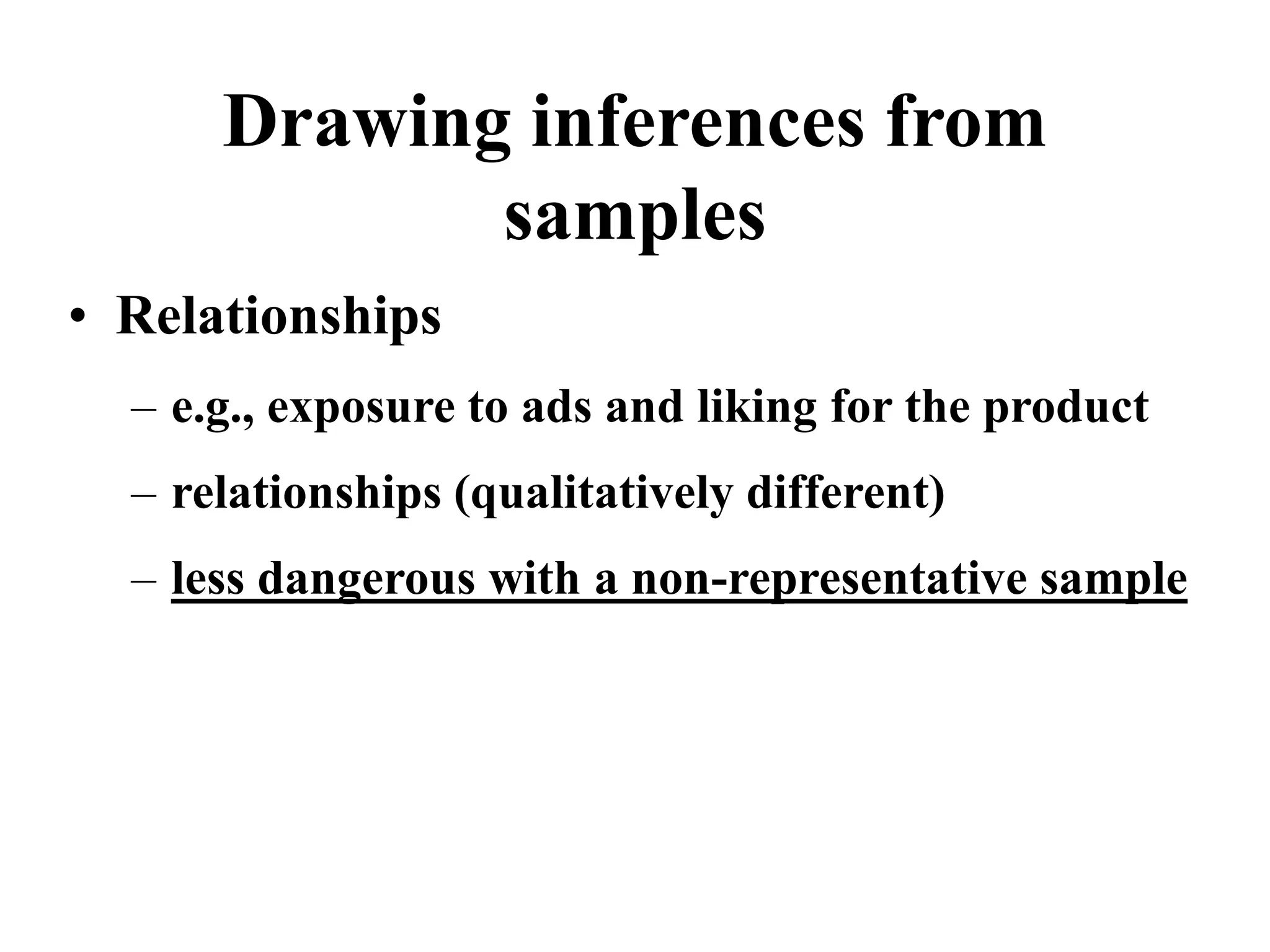 Drawing inferences from samples

• Relationships

– e.g., exposure to ads and liking for the product

– relationships (qualitatively different)

– less dangerous with a non-representative sample